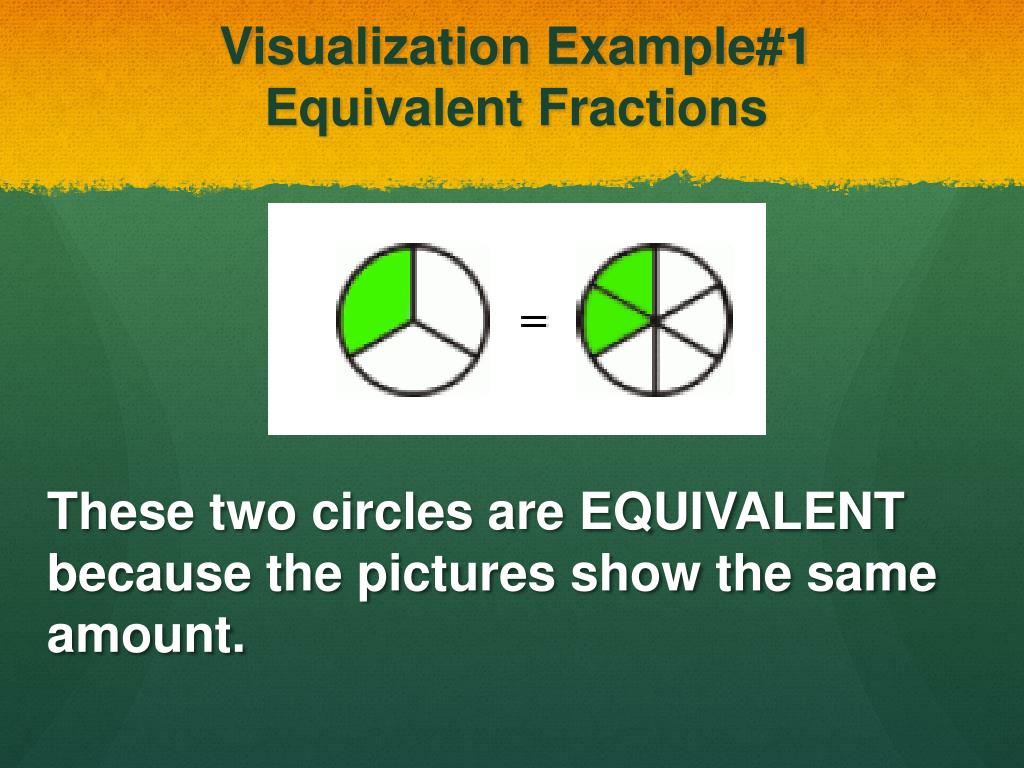 Visualization Example#1
Equivalent Fractions

=

These two circles are EQUIVALENT because the pictures show the same amount.